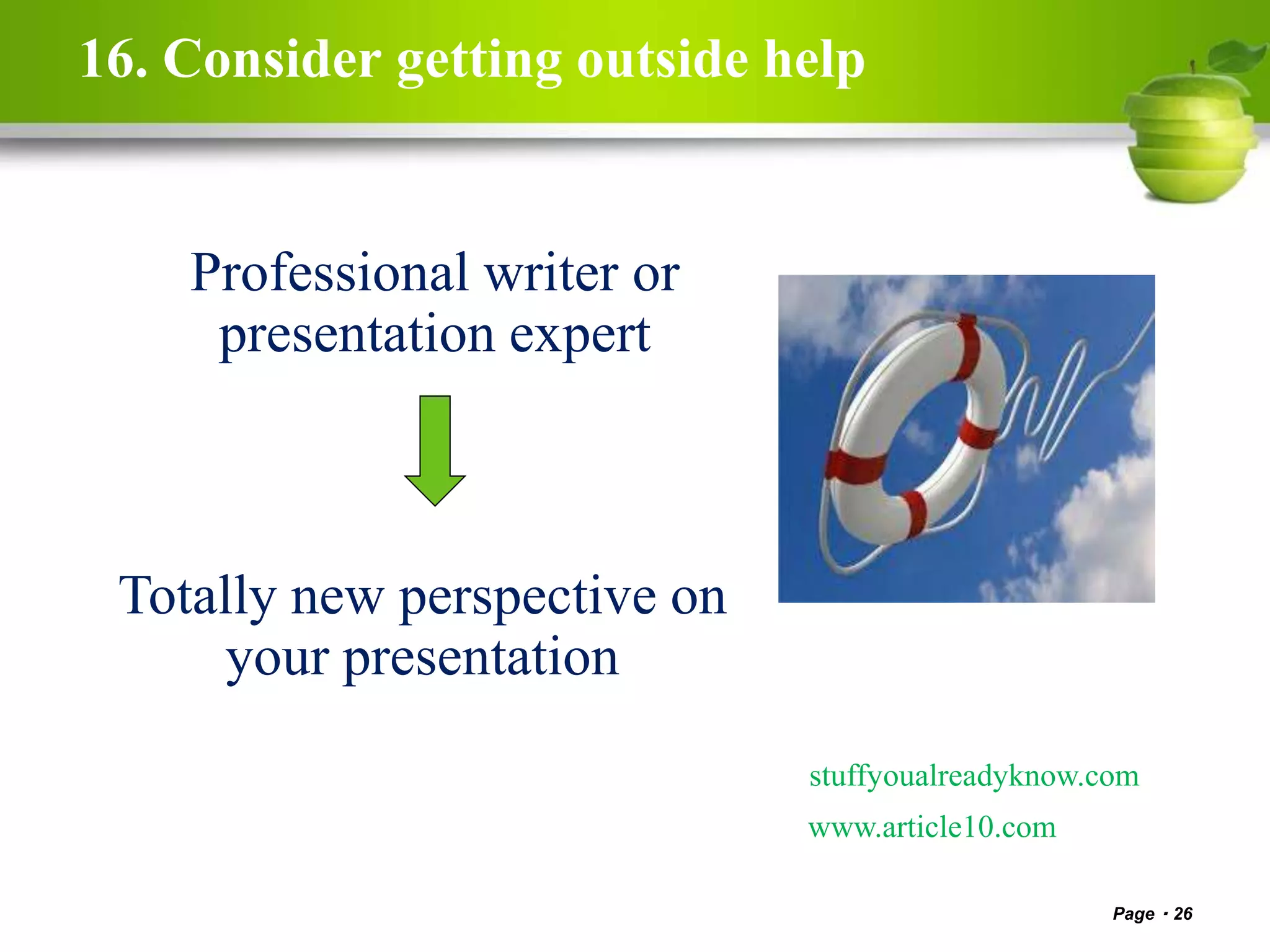 16. Consider getting outside help

Professional writer or presentation expert

Totally new perspective on your presentation

stuffyoualreadyknow.com

www.article10.com

Page · 26